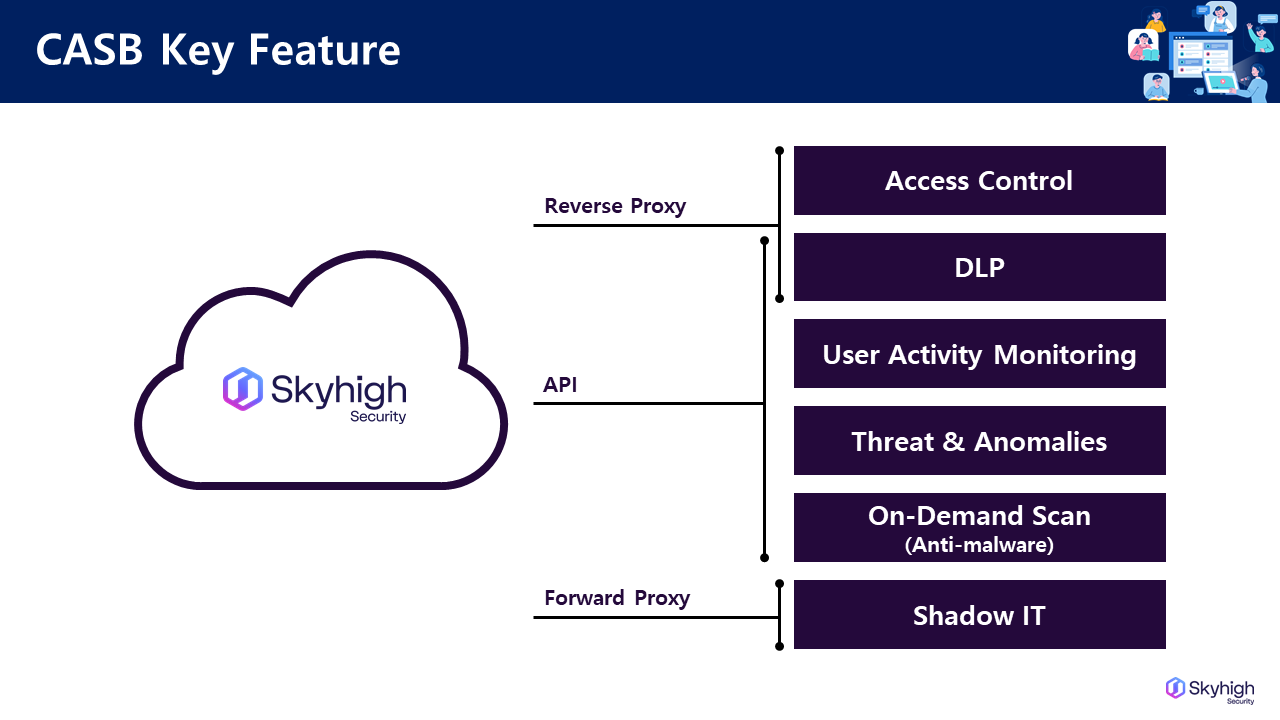 CASB Key Feature

Skyhigh Security

Reverse Proxy

API

Forward Proxy

Access Control

DLP

User Activity Monitoring

Threat & Anomalies

On-Demand Scan
(Anti-malware)

Shadow IT

Skyhigh Security